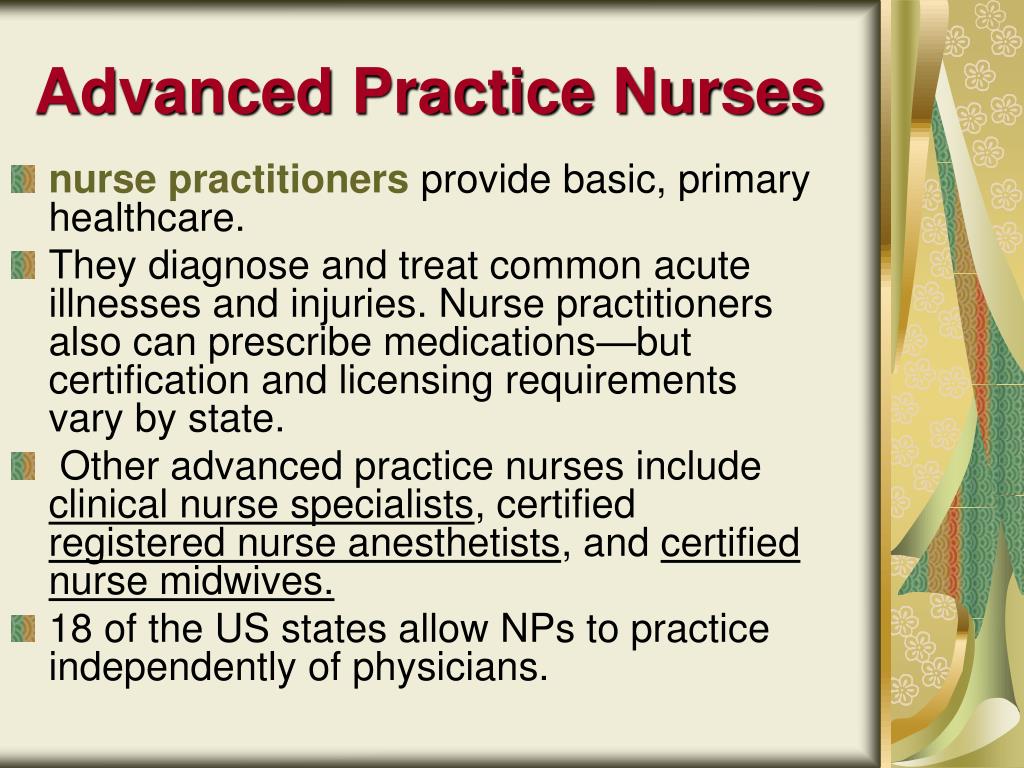 Advanced Practice Nurses

nurse practitioners provide basic, primary healthcare.

They diagnose and treat common acute illnesses and injuries. Nurse practitioners also can prescribe medications—but certification and licensing requirements vary by state.

Other advanced practice nurses include clinical nurse specialists, certified registered nurse anesthetists, and certified nurse midwives.

18 of the US states allow NPs to practice independently of physicians.